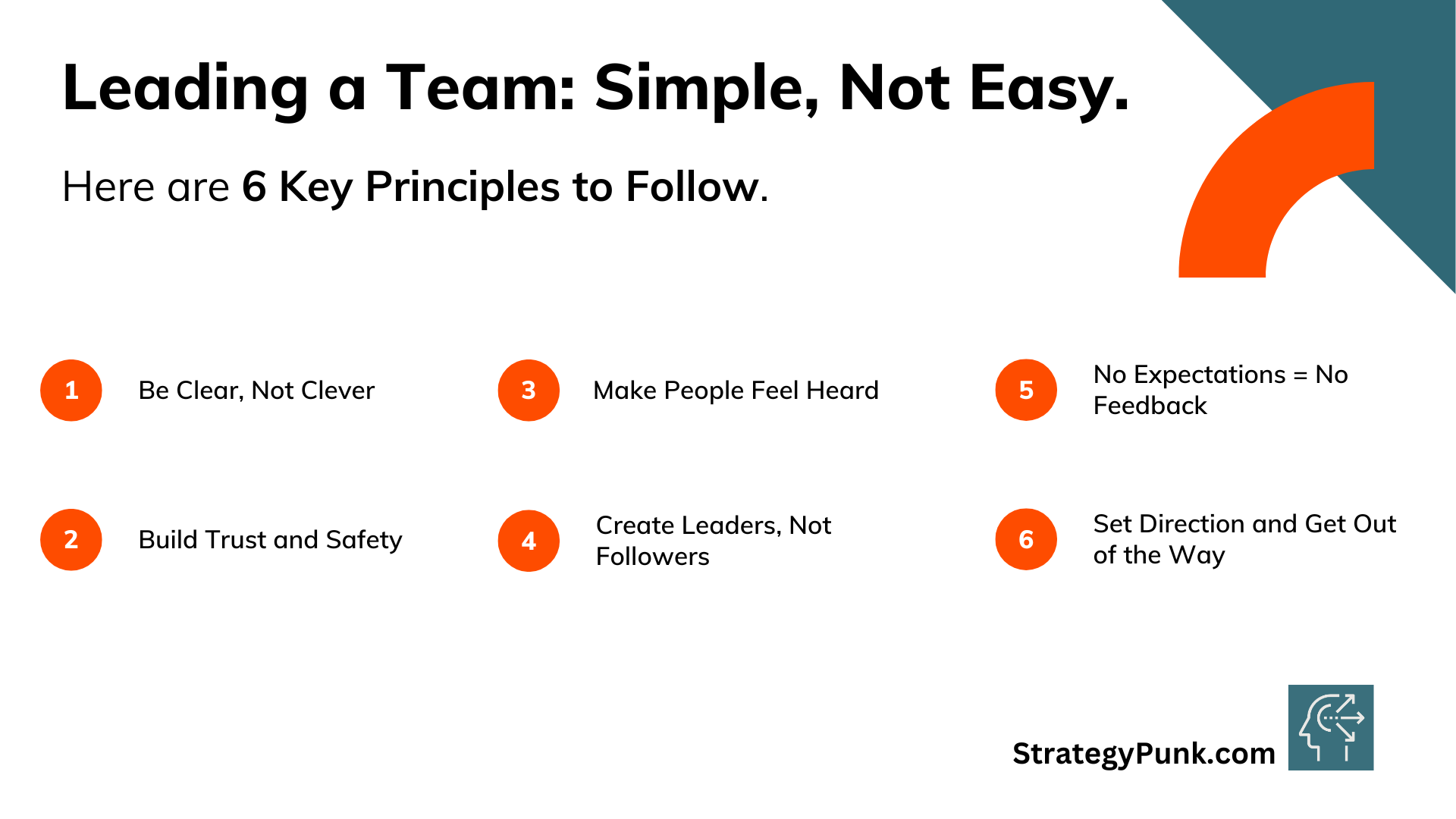 Leading a Team: Simple, Not Easy.

Here are 6 Key Principles to Follow.

1 Be Clear, Not Clever

2 Build Trust and Safety

3 Make People Feel Heard

4 Create Leaders, Not Followers

5 No Expectations = No Feedback

6 Set Direction and Get Out of the Way

StrategyPunk.com